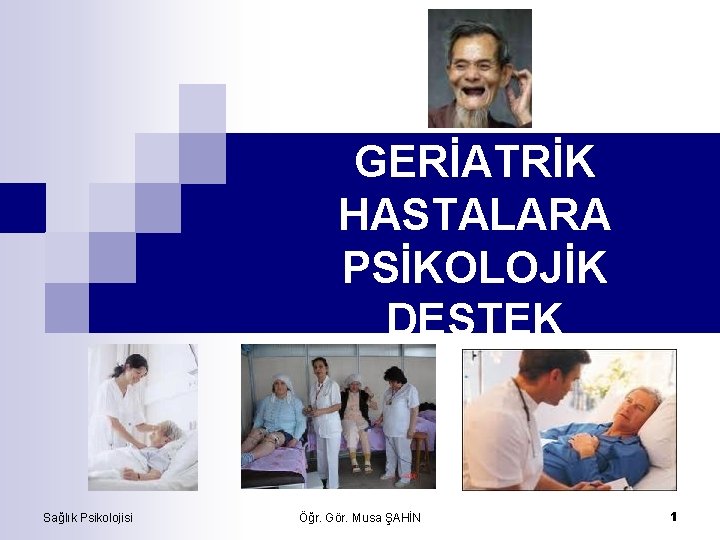 GERİATRİK HASTALARA PSİKOLOJİK DESTEK

Sağlık Psikolojisi

Öğr. Gör. Musa ŞAHİN

1